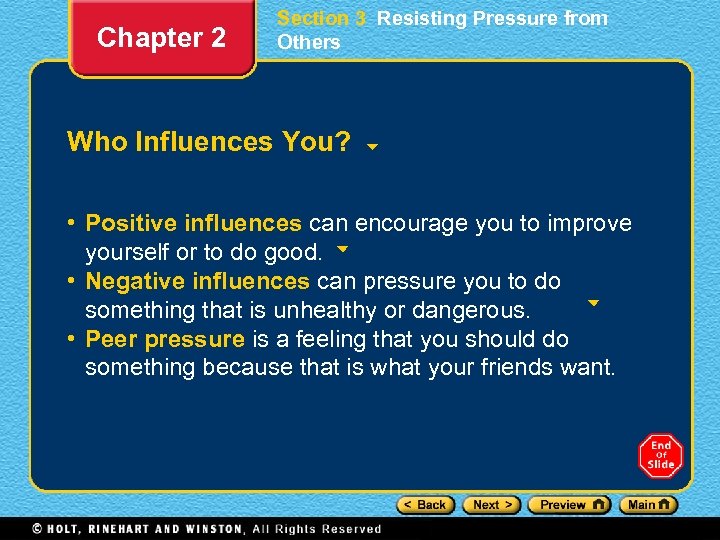 Chapter 2

Section 3 Resisting Pressure from Others

Who Influences You?

• Positive influences can encourage you to improve yourself or to do good.
• Negative influences can pressure you to do something that is unhealthy or dangerous.
• Peer pressure is a feeling that you should do something because that is what your friends want.

End of Slide

< Back Next > Preview Main

© HOLT, RINEHART AND WINSTON, All Rights Reserved